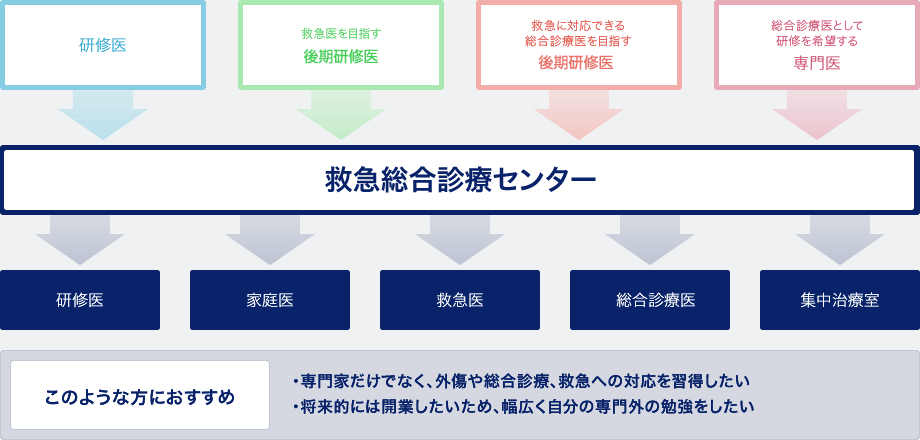 研修医

救急医を目指す
後期研修医

救急に対応できる
総合診療医を目指す
後期研修医

総合診療医として
研修を希望する
専門医

救急総合診療センター

研修医

家庭医

救急医

総合診療医

集中治療室

このような方におすすめ

・専門家だけでなく、外傷や総合診療、救急への対応を習得したい
・将来的には開業したいため、幅広く自分の専門外の勉強をしたい